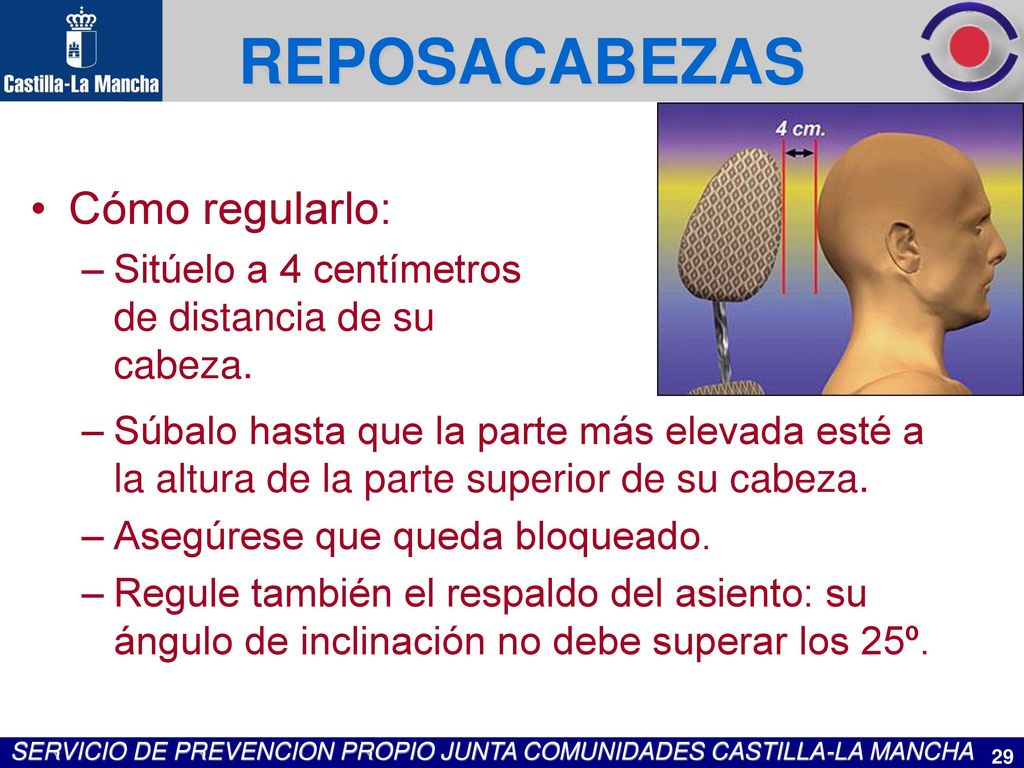 Castilla-La Mancha

REPOSACABEZAS

4 cm.

• Cómo regularlo:

– Sitúelo a 4 centímetros de distancia de su cabeza.

– Súbalo hasta que la parte más elevada esté a la altura de la parte superior de su cabeza.

– Asegúrese que queda bloqueado.

– Regule también el respaldo del asiento: su ángulo de inclinación no debe superar los 25º.

SERVICIO DE PREVENCION PROPIO JUNTA COMUNIDADES CASTILLA-LA MANCHA 29